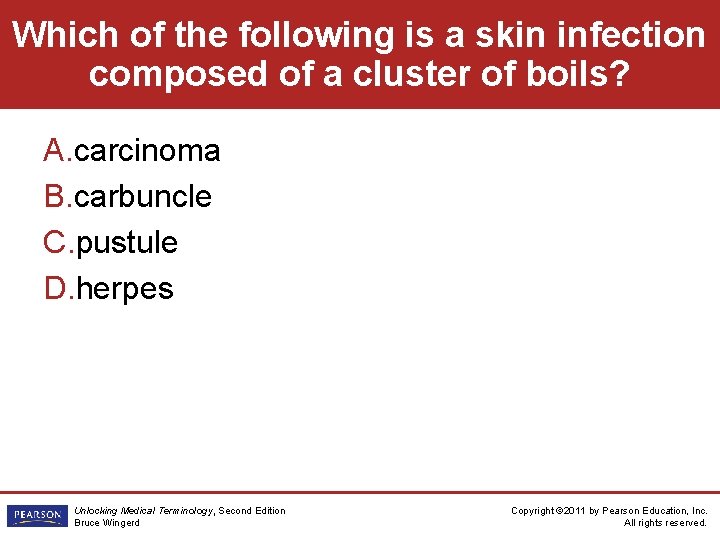 Which of the following is a skin infection composed of a cluster of boils?

A.carcinoma
B.carbuncle
C.pustule
D.herpes

PEARSON

Unlocking Medical Terminology, Second Edition
Bruce Wingerd

Copyright ©2011 by Pearson Education, Inc.
All rights reserved.